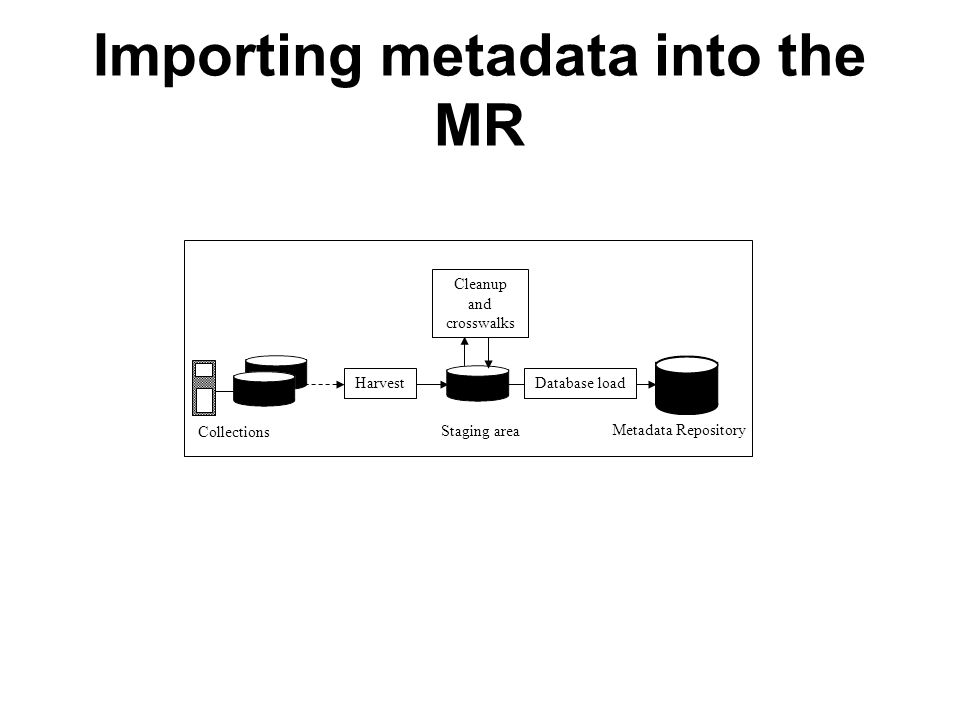 Importing metadata into the MR

Cleanup and crosswalks

Harvest

Database load

Collections

Staging area

Metadata Repository